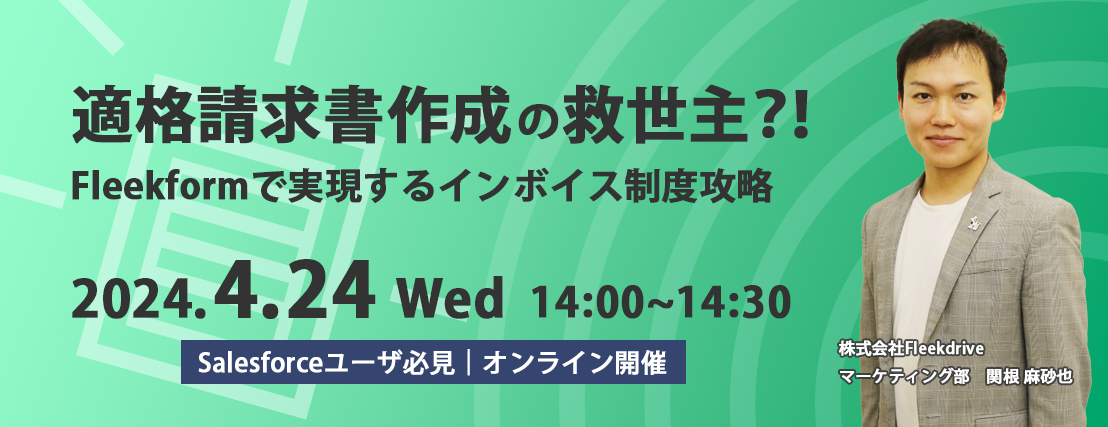 適格請求書作成の救世主?!
Fleekformで実現するインボイス制度攻略

2024.4.24 Wed 14:00~14:30

Salesforceユーザ必見｜オンライン開催

株式会社Fleekdrive
マーケティング部　関根 麻砂也